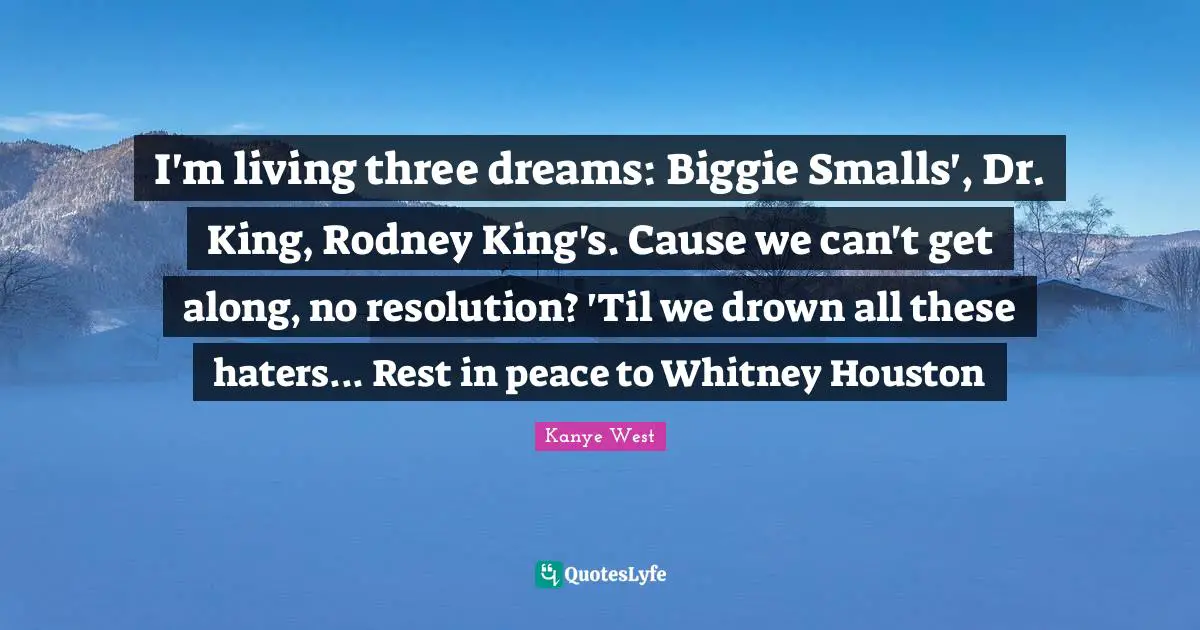 I'm living three dreams: Biggie Smalls', Dr. King, Rodney King's. Cause we can't get along, no resolution? 'Til we drown all these haters... Rest in peace to Whitney Houston

Kanye West

QuotesLyfe